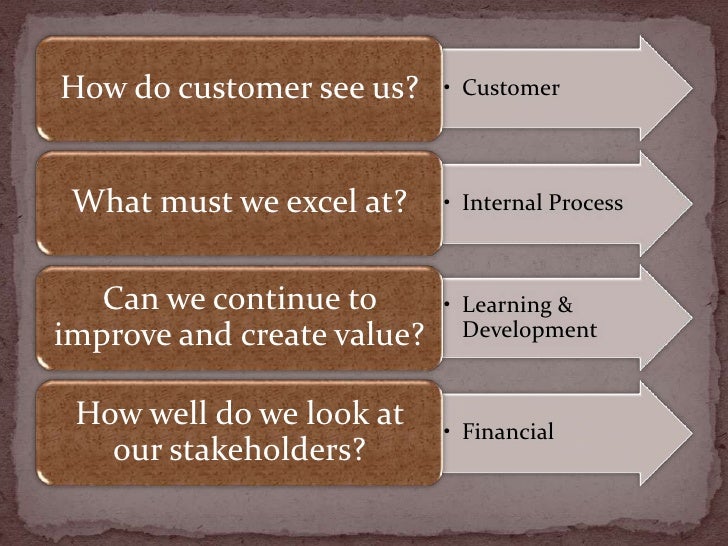 How do customer see us?

• Customer

What must we excel at?

• Internal Process

Can we continue to improve and create value?

• Learning & Development

How well do we look at our stakeholders?

• Financial